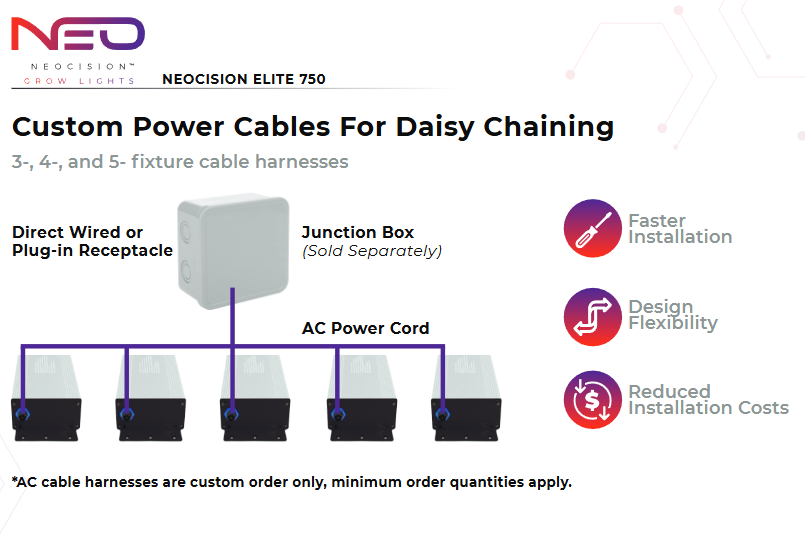 NEO
NEOCISION™
GROW LIGHTS
NEOCISION ELITE 750

Custom Power Cables For Daisy Chaining
3-, 4-, and 5- fixture cable harnesses

Direct Wired or Plug-in Receptacle

Junction Box
(Sold Separately)

AC Power Cord

Faster Installation

Design Flexibility

Reduced Installation Costs

*AC cable harnesses are custom order only, minimum order quantities apply.